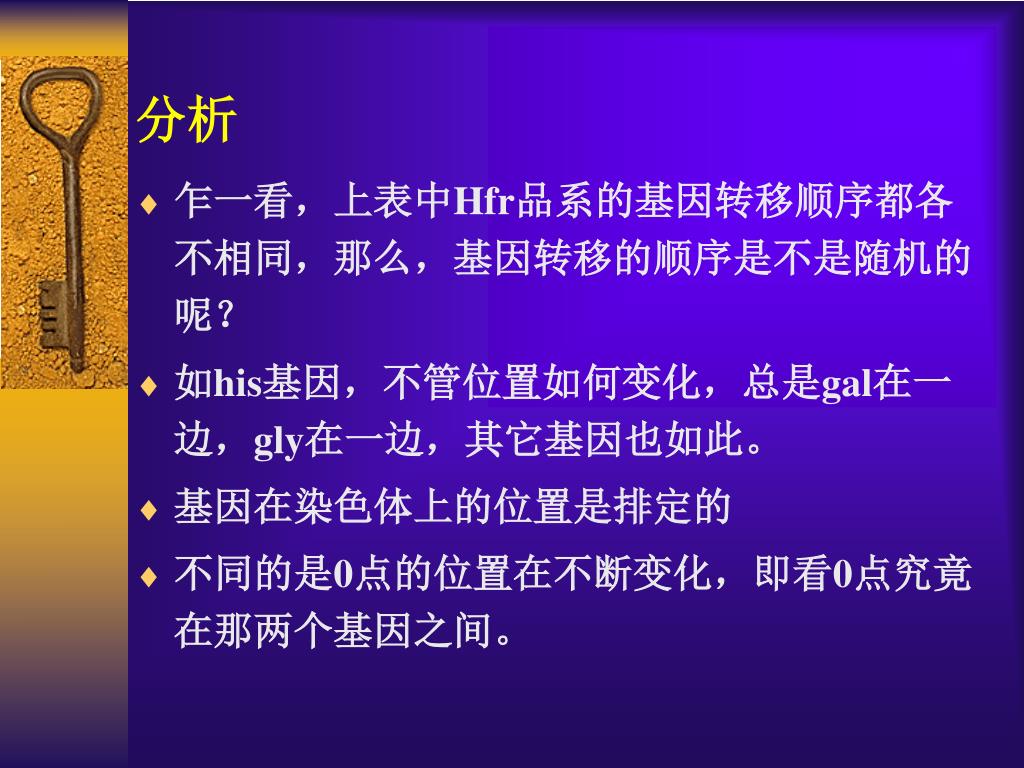 分析

♦ 乍一看，上表中Hfr品系的基因转移顺序都各不相同，那么，基因转移的顺序是不是随机的呢？

♦ 如his基因，不管位置如何变化，总是gal在一边，gly在一边，其它基因也如此。

♦ 基因在染色体上的位置是排定的

♦ 不同的是0点的位置在不断变化，即看0点究竟在那两个基因之间。